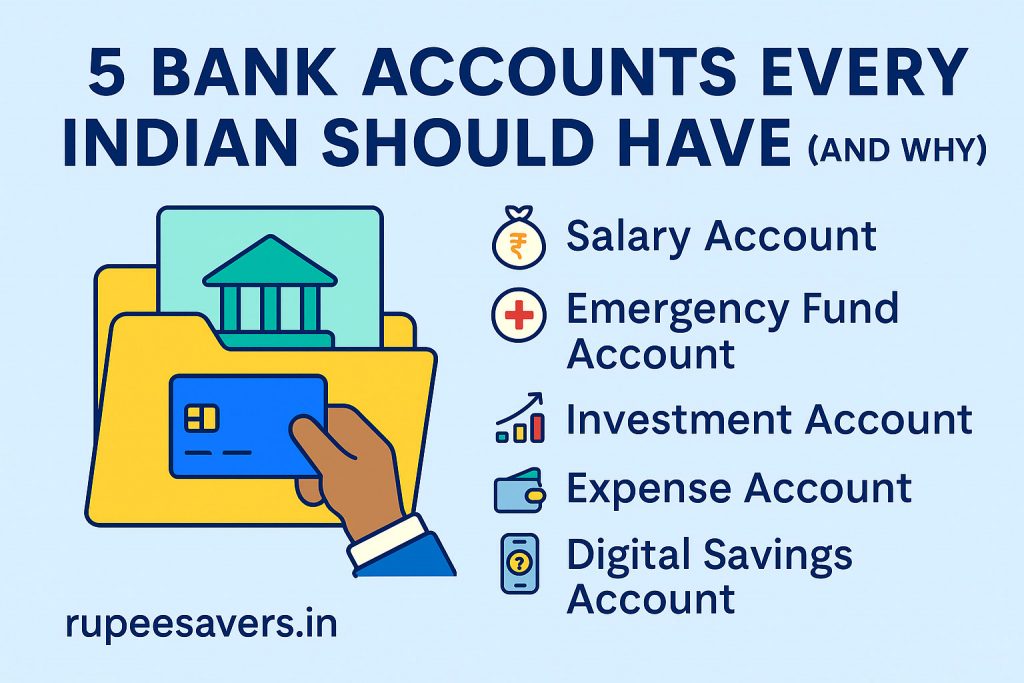 5 BANK ACCOUNTS EVERY INDIAN SHOULD HAVE (AND WHY)

₹

Salary Account

Emergency Fund Account

Investment Account

Expense Account

?

Digital Savings Account

rupeesavers.in